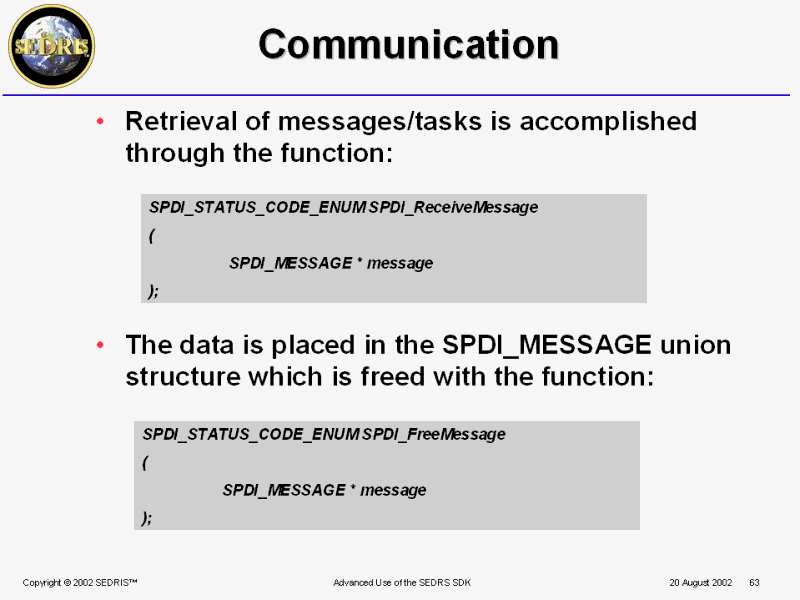 SEDRIS

Communication

• Retrieval of messages/tasks is accomplished through the function:

SPDI_STATUS_CODE_ENUM SPDI_ReceiveMessage
(
SPDI_MESSAGE * message
);

• The data is placed in the SPDI_MESSAGE union structure which is freed with the function:

SPDI_STATUS_CODE_ENUM SPDI_FreeMessage
(
SPDI_MESSAGE * message
);

Copyright © 2002 SEDRIS™ Advanced Use of the SEDRS SDK 20 August 2002 63